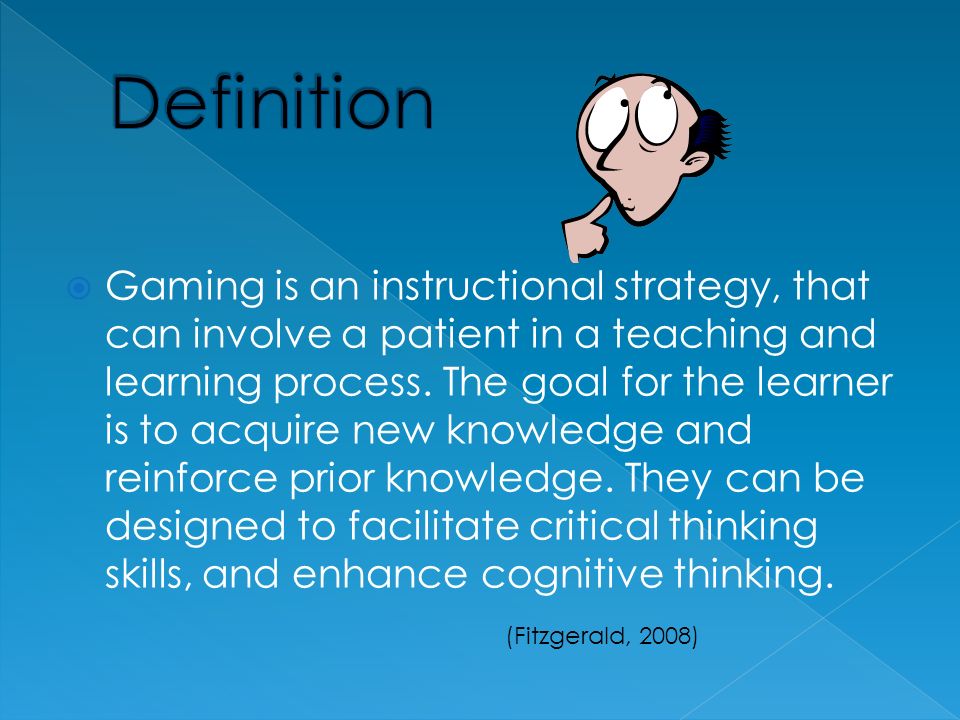 Definition

Gaming is an instructional strategy, that can involve a patient in a teaching and learning process. The goal for the learner is to acquire new knowledge and reinforce prior knowledge. They can be designed to facilitate critical thinking skills, and enhance cognitive thinking.

(Fitzgerald, 2008)